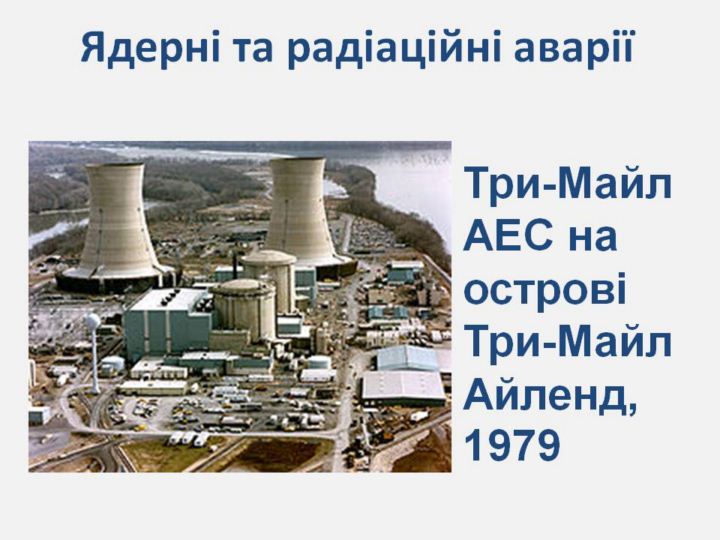 Ядерні та радіаційні аварії

Три-Майл АЕС на острові Три-Майл Айленд, 1979